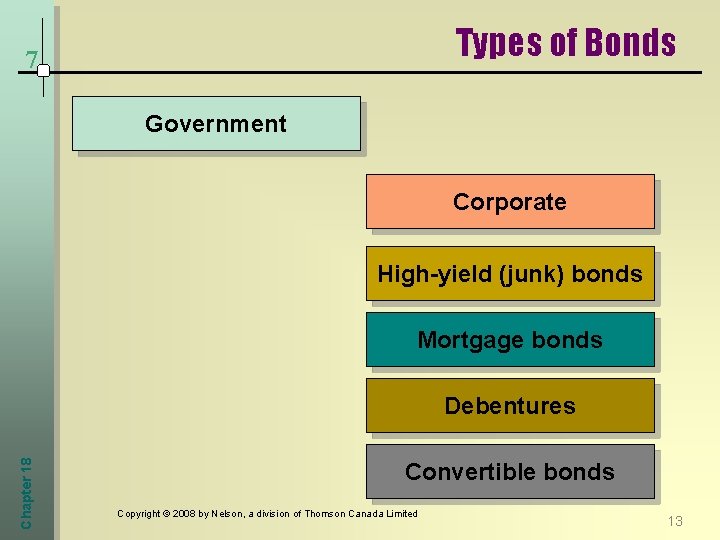 7

Types of Bonds

Government

Corporate

High-yield (junk) bonds

Mortgage bonds

Debentures

Convertible bonds

Chapter 18

Copyright © 2008 by Nelson, a division of Thomson Canada Limited

13